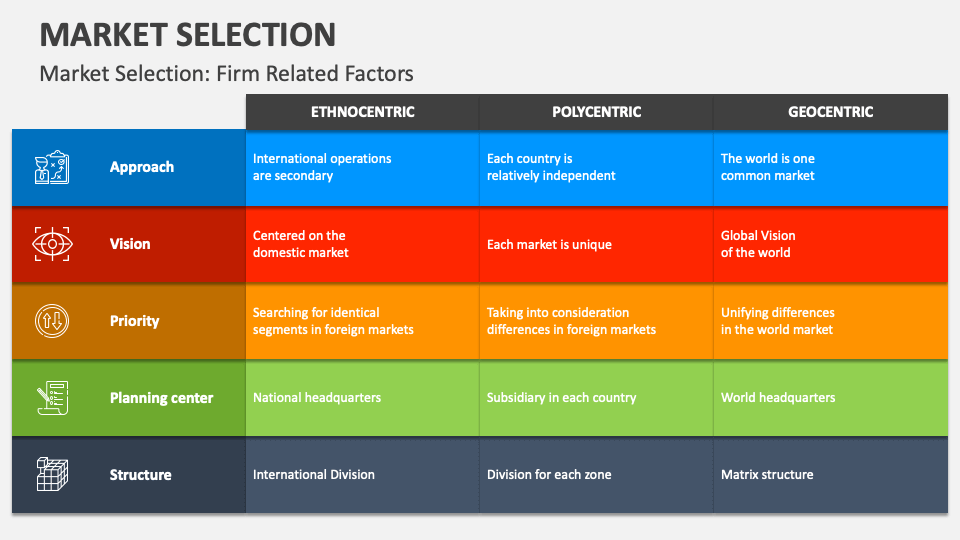 MARKET SELECTION

Market Selection: Firm Related Factors

| | ETHNOCENTRIC | POLYCENTRIC | GEOCENTRIC |
|---|---|---|---|
| Approach | International operations are secondary | Each country is relatively independent | The world is one common market |
| Vision | Centered on the domestic market | Each market is unique | Global Vision of the world |
| Priority | Searching for identical segments in foreign markets | Taking into consideration differences in foreign markets | Unifying differences in the world market |
| Planning center | National headquarters | Subsidiary in each country | World headquarters |
| Structure | International Division | Division for each zone | Matrix structure |